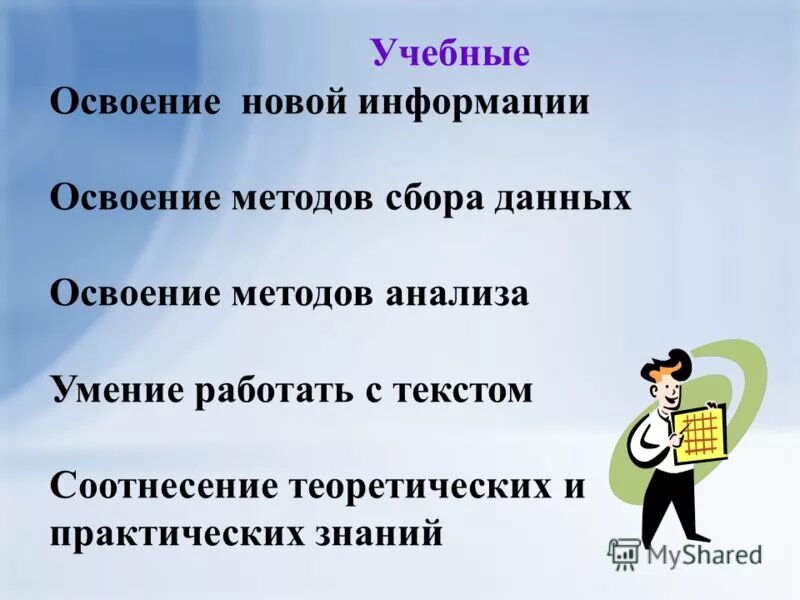 Учебные

Освоение новой информации

Освоение методов сбора данных

Освоение методов анализа

Умение работать с текстом

Соотнесение теоретических и практических знаний

MyShared